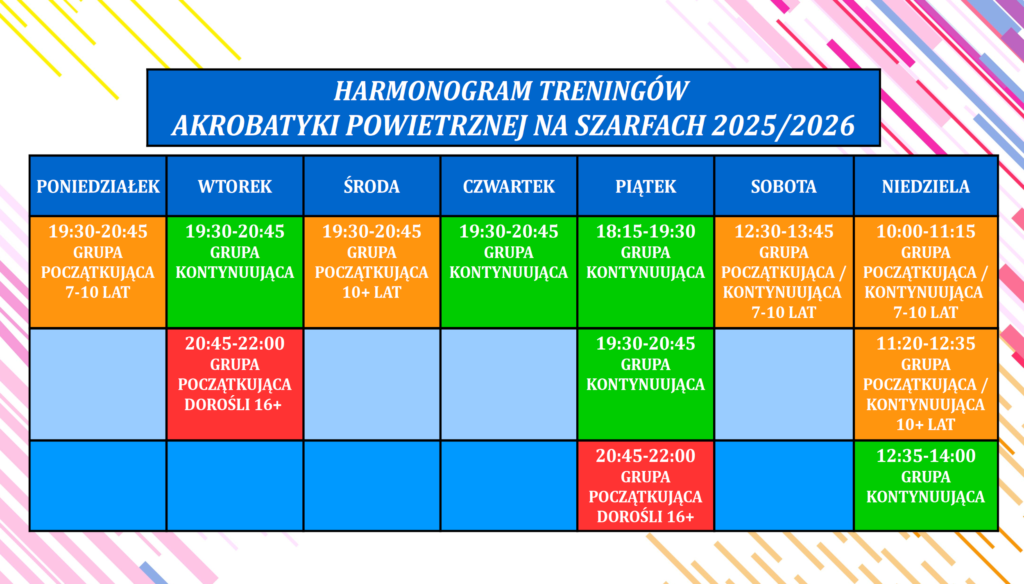 HARMONOGRAM TRENINGÓW
AKROBATYKI POWIETRZNEJ NA SZARFACH 2025/2026

| PONIEDZIAŁEK | WTOREK | ŚRODA | CZWARTEK | PIĄTEK | SOBOTA | NIEDZIELA |
|---|---|---|---|---|---|---|
| 19:30-20:45 GRUPA POCZĄTKUJĄCA 7-10 LAT | 19:30-20:45 GRUPA KONTYNUUJĄCA | 19:30-20:45 GRUPA POCZĄTKUJĄCA 10+ LAT | 19:30-20:45 GRUPA KONTYNUUJĄCA | 18:15-19:30 GRUPA KONTYNUUJĄCA | 12:30-13:45 GRUPA POCZĄTKUJĄCA / KONTYNUUJĄCA 7-10 LAT | 10:00-11:15 GRUPA POCZĄTKUJĄCA / KONTYNUUJĄCA 7-10 LAT |
| | 20:45-22:00 GRUPA POCZĄTKUJĄCA DOROŚLI 16+ | | | 19:30-20:45 GRUPA KONTYNUUJĄCA | | 11:20-12:35 GRUPA POCZĄTKUJĄCA / KONTYNUUJĄCA 10+ LAT |
| | | | | 20:45-22:00 GRUPA POCZĄTKUJĄCA DOROŚLI 16+ | | 12:35-14:00 GRUPA KONTYNUUJĄCA |